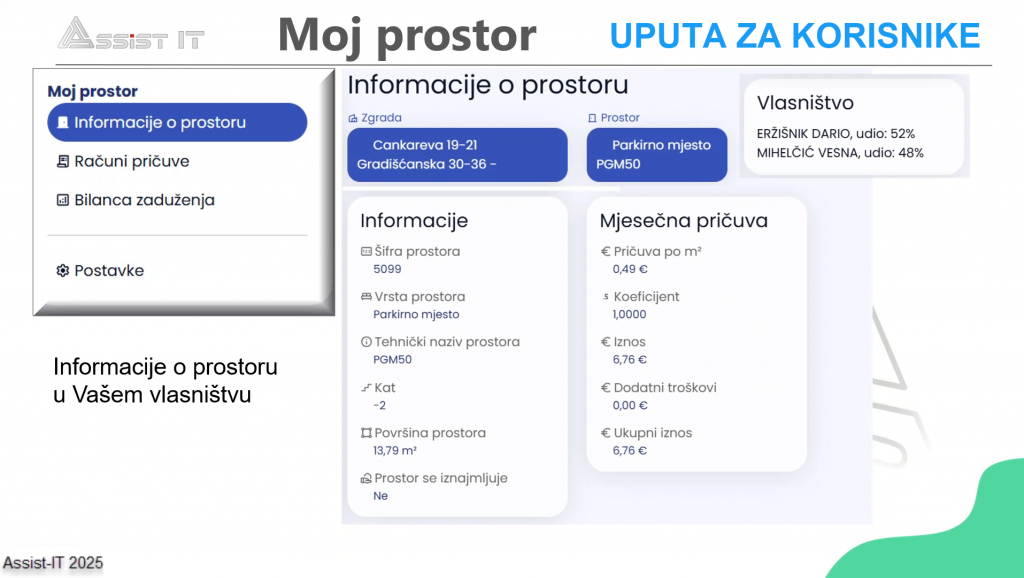 ASSIST IT

Moj prostor

UPUTA ZA KORISNIKE

Moj prostor
Informacije o prostoru
Računi pričuve
Bilanca zaduženja
Postavke

Informacije o prostoru u Vašem vlasništvu

Informacije o prostoru

Zgrada
Cankareva 19-21
Gradišćanska 30-36 -

Prostor
Parkirno mjesto
PGM50

Vlasništvo
ERŽIŠNIK DARIO, udio: 52%
MIHELČIĆ VESNA, udio: 48%

Informacije
Šifra prostora
5099
Vrsta prostora
Parkirno mjesto
Tehnički naziv prostora
PGM50
Kat
-2
Površina prostora
13,79 m²
Prostor se iznajmljuje
Ne

Mjesečna pričuva
€ Pričuva po m²
0,49 €
Koeficijent
1,0000
€ Iznos
6,76 €
€ Dodatni troškovi
0,00 €
€ Ukupni iznos
6,76 €

Assist-IT 2025